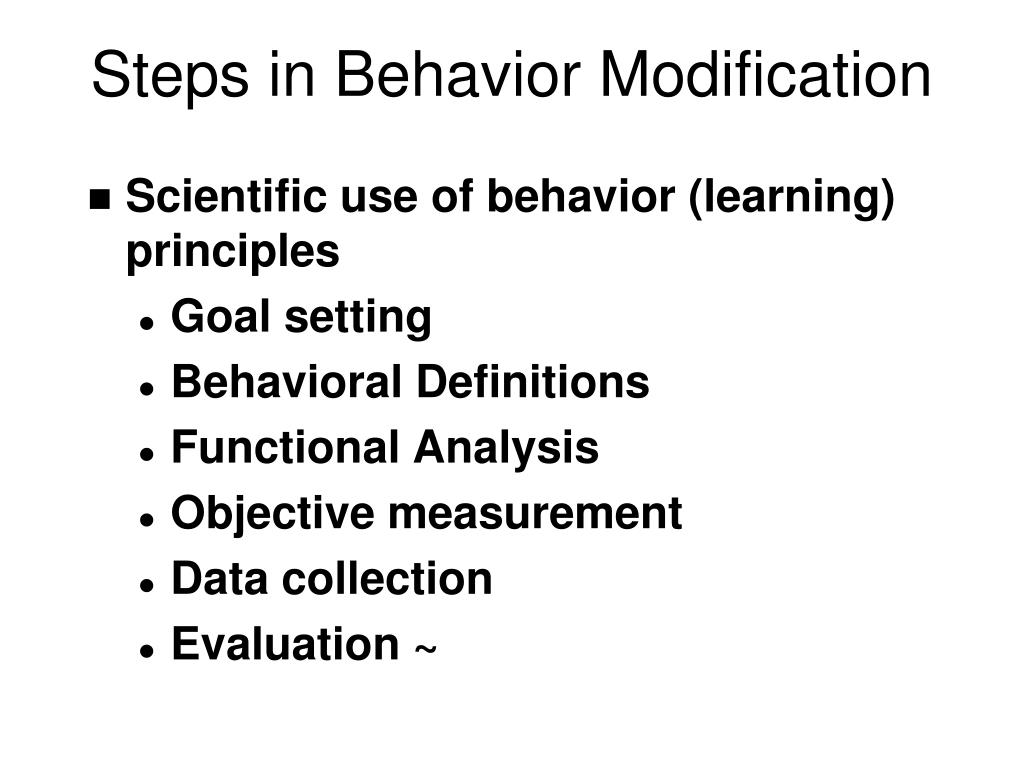 Steps in Behavior Modification

- Scientific use of behavior (learning) principles
  - Goal setting
  - Behavioral Definitions
  - Functional Analysis
  - Objective measurement
  - Data collection
  - Evaluation ~